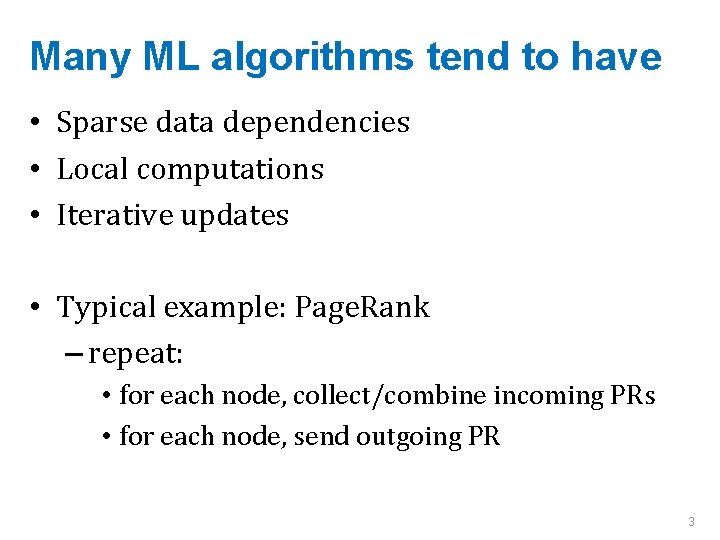 Many ML algorithms tend to have

• Sparse data dependencies
• Local computations
• Iterative updates

• Typical example: PageRank
– repeat:
• for each node, collect/combine incoming PRs
• for each node, send outgoing PR

3